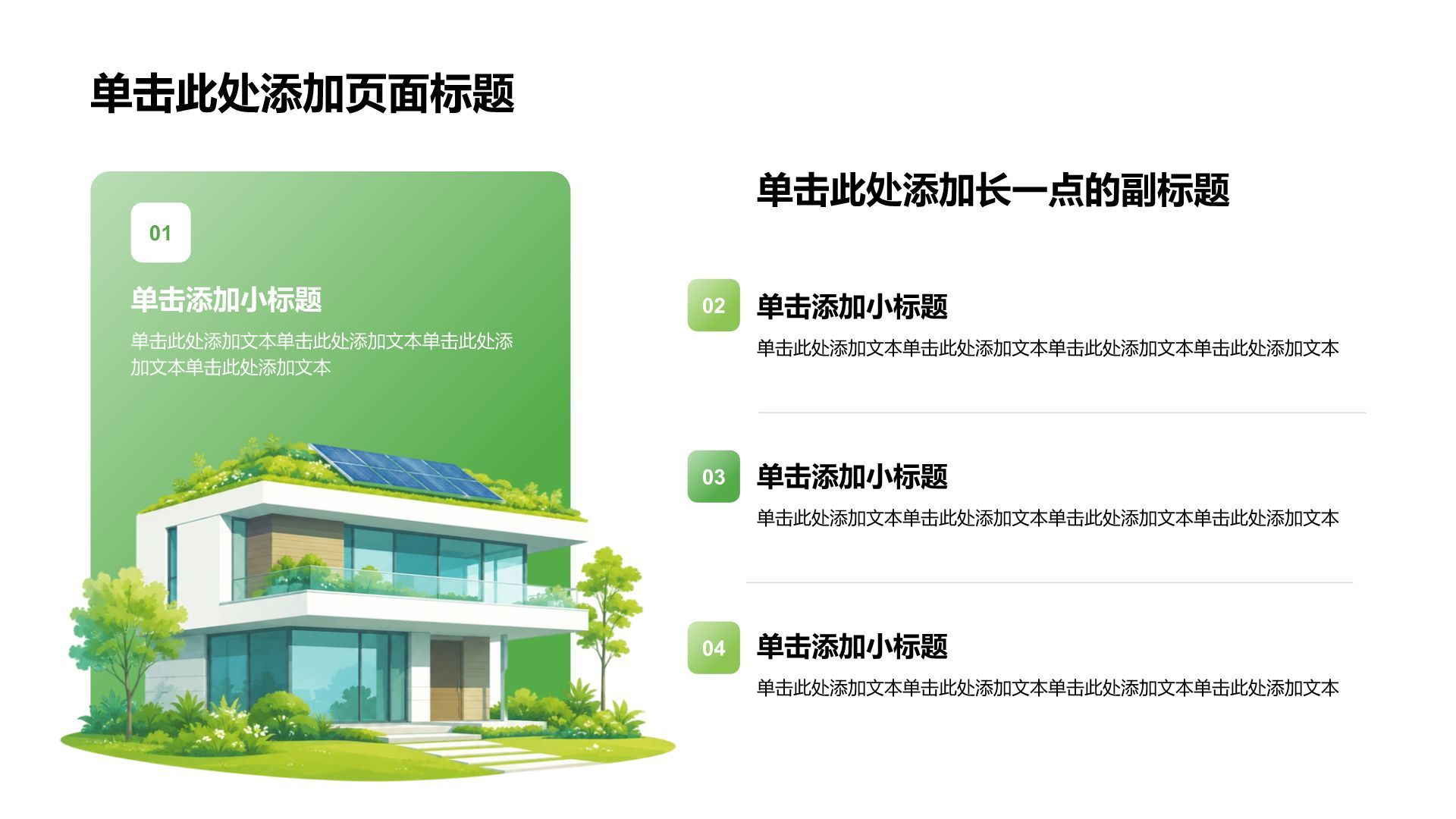 单击此处添加页面标题

01

单击添加小标题

单击此处添加文本单击此处添加文本单击此处添加文本单击此处添加文本

单击此处添加长一点的副标题

02

单击添加小标题

单击此处添加文本单击此处添加文本单击此处添加文本单击此处添加文本

03

单击添加小标题

单击此处添加文本单击此处添加文本单击此处添加文本单击此处添加文本

04

单击添加小标题

单击此处添加文本单击此处添加文本单击此处添加文本单击此处添加文本